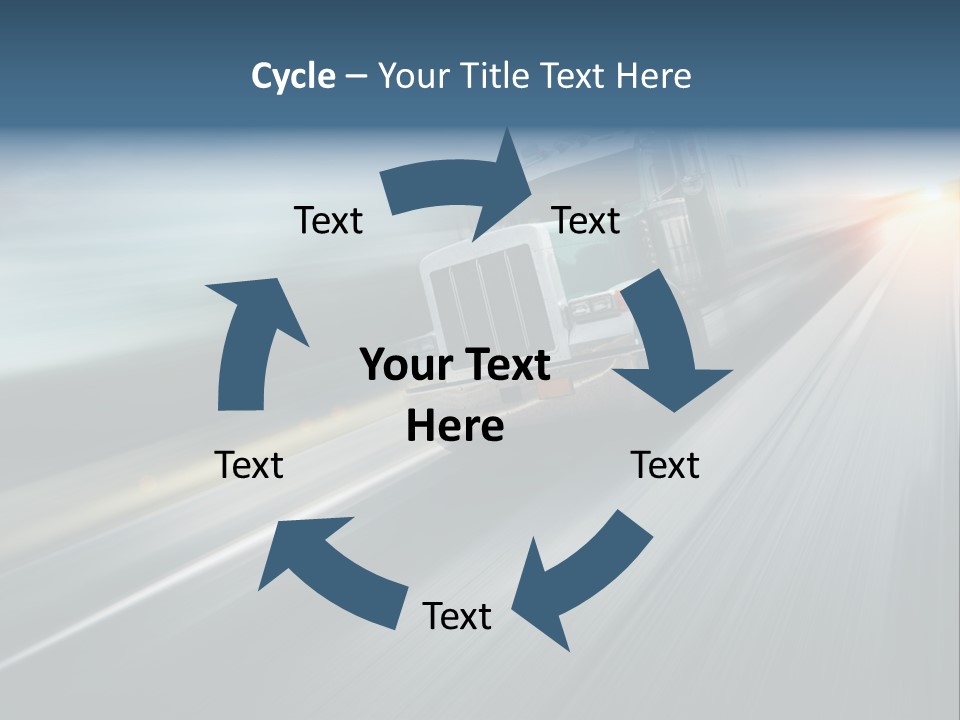 Cycle – Your Title Text Here

Text

Text

Your Text Here

Text

Text

Text